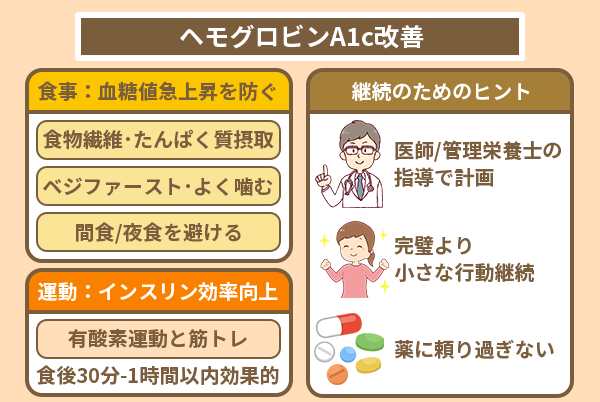 ヘモグロビンA1c改善

食事：血糖値急上昇を防ぐ

食物繊維･たんぱく質摂取

ベジファースト･よく噛む

間食/夜食を避ける

運動：インスリン効率向上

有酸素運動と筋トレ

食後30分-1時間以内効果的

継続のためのヒント

医師/管理栄養士の指導で計画

完璧より小さな行動継続

薬に頼り過ぎない